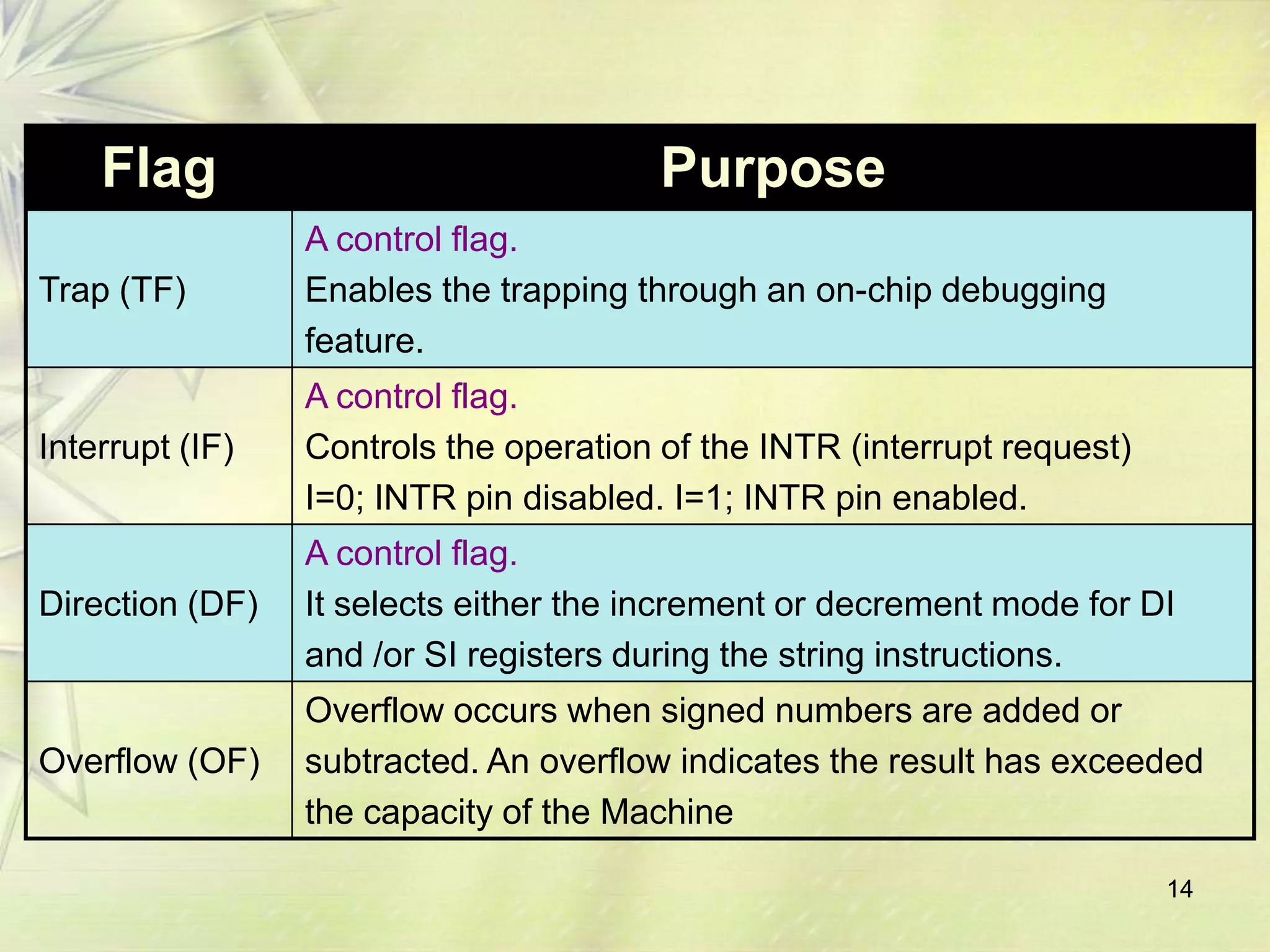 | Flag | Purpose |
|---|---|
| Trap (TF) | A control flag. Enables the trapping through an on-chip debugging feature. |
| Interrupt (IF) | A control flag. Controls the operation of the INTR (interrupt request) I=0; INTR pin disabled. I=1; INTR pin enabled. |
| Direction (DF) | A control flag. It selects either the increment or decrement mode for DI and /or SI registers during the string instructions. |
| Overflow (OF) | Overflow occurs when signed numbers are added or subtracted. An overflow indicates the result has exceeded the capacity of the Machine |

14